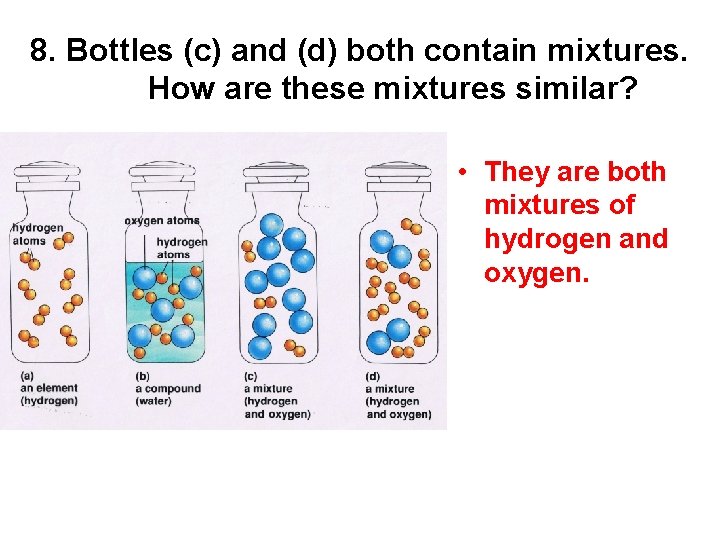 8. Bottles (c) and (d) both contain mixtures. How are these mixtures similar?

hydrogen atoms

oxygen atoms

hydrogen atoms

(a) an element (hydrogen)

(b) a compound (water)

(c) a mixture (hydrogen and oxygen)

(d) a mixture (hydrogen and oxygen)

• They are both mixtures of hydrogen and oxygen.